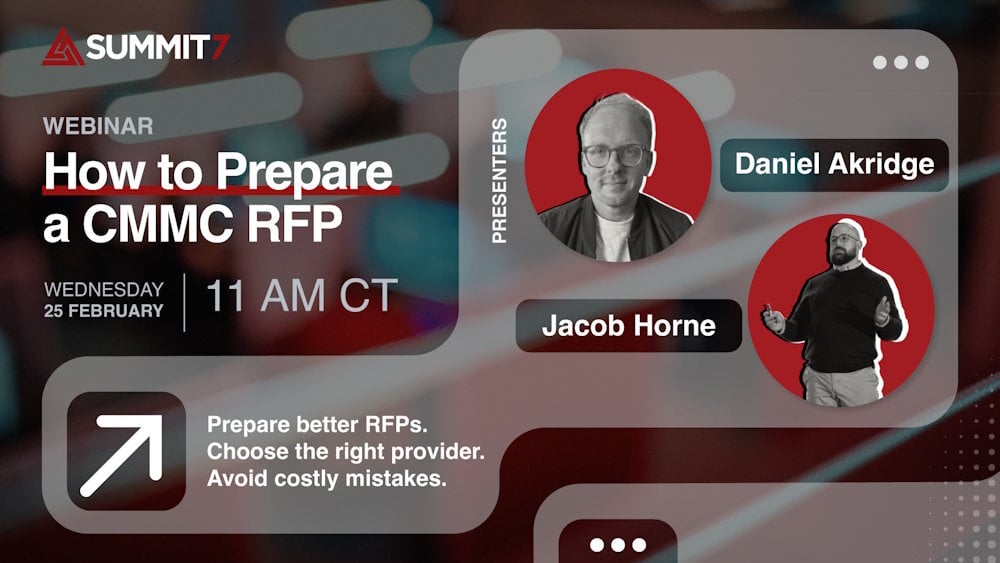 SUMMIT7

WEBINAR

How to Prepare a CMMC RFP

WEDNESDAY
25 FEBRUARY

11 AM CT

PRESENTERS

Daniel Akridge

Jacob Horne

Prepare better RFPs.
Choose the right provider.
Avoid costly mistakes.